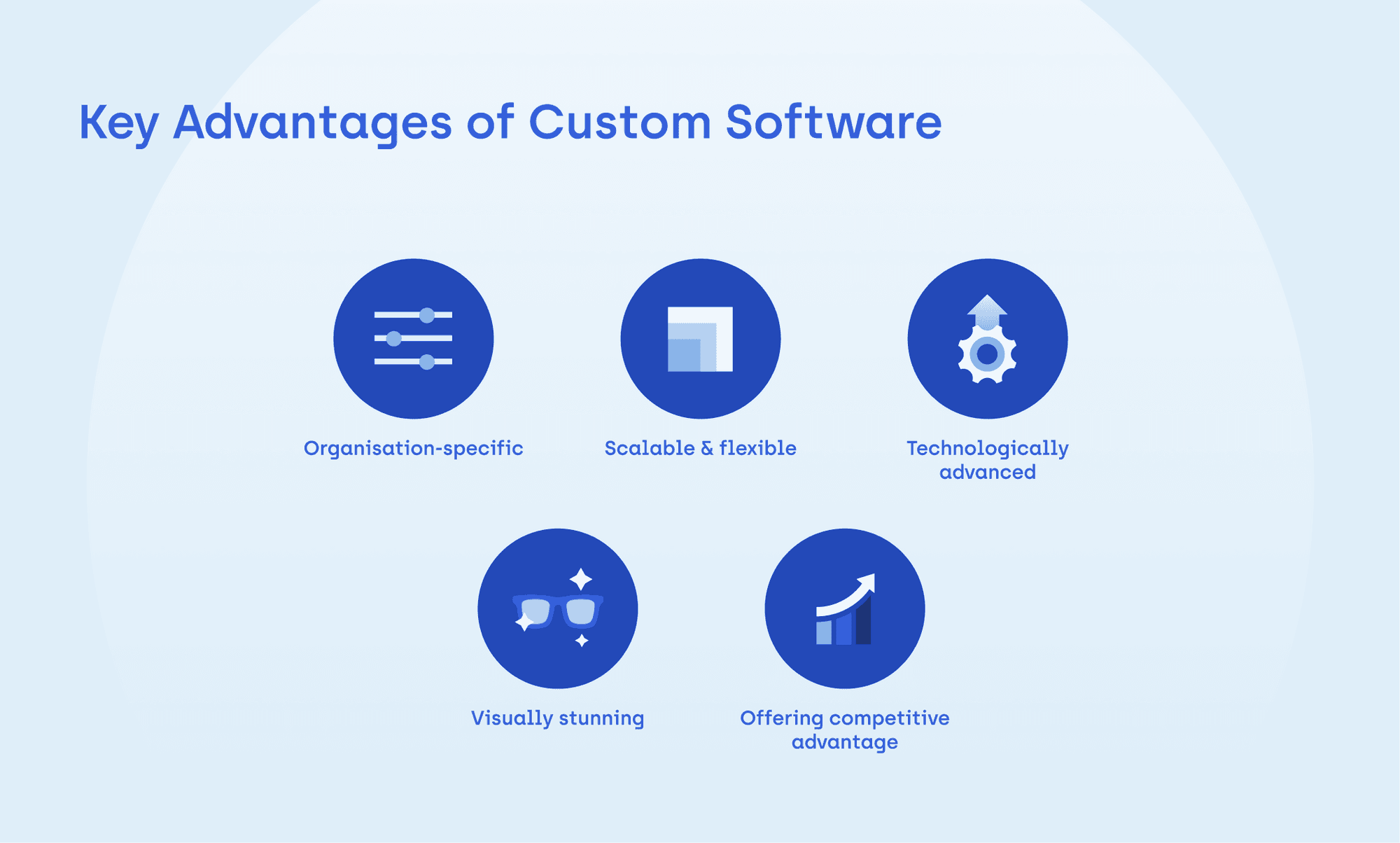 Key Advantages of Custom Software

Organisation-specific

Scalable & flexible

Technologically advanced

Visually stunning

Offering competitive advantage